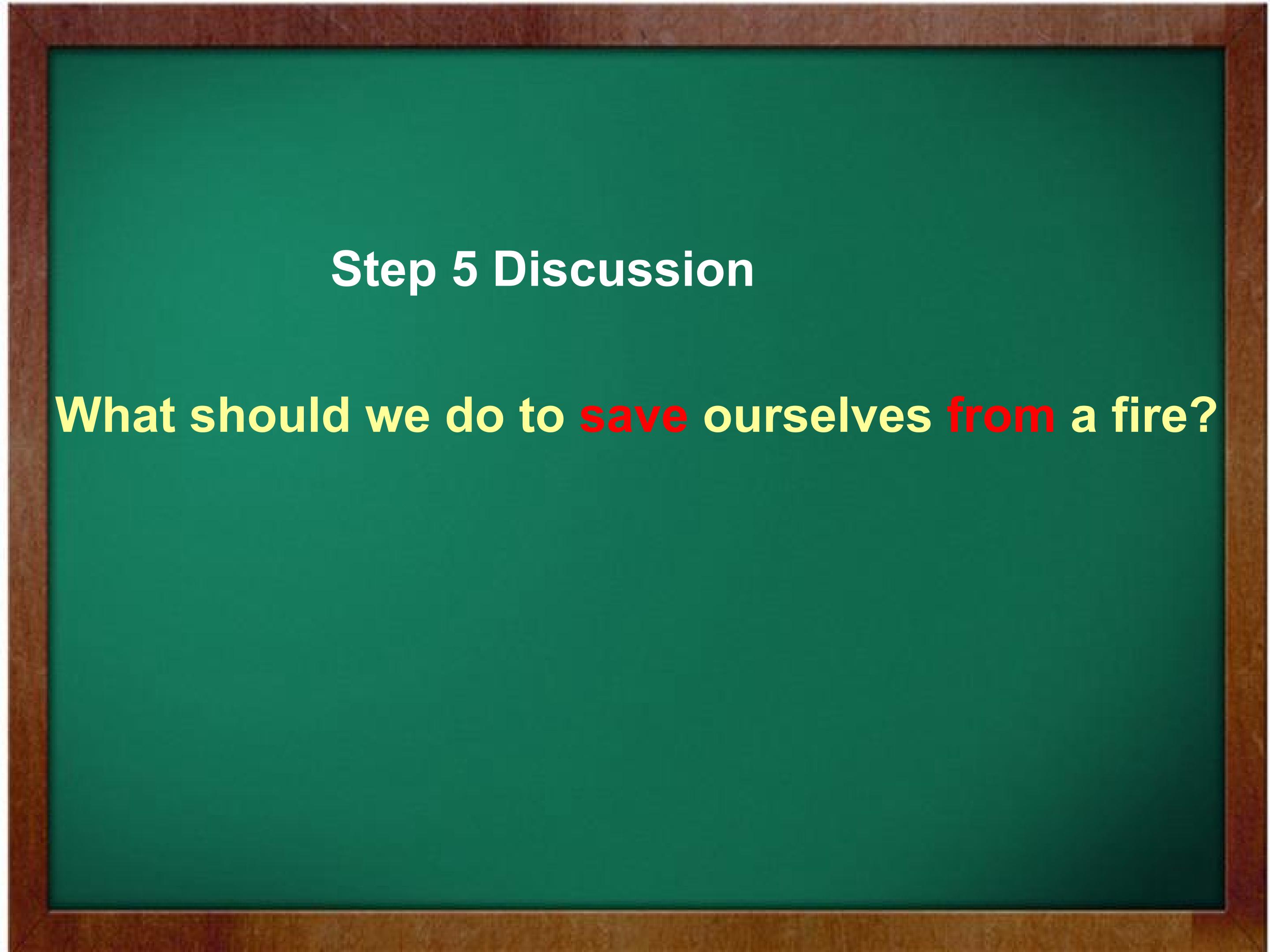 Step 5 Discussion

What should we do to save ourselves from a fire?